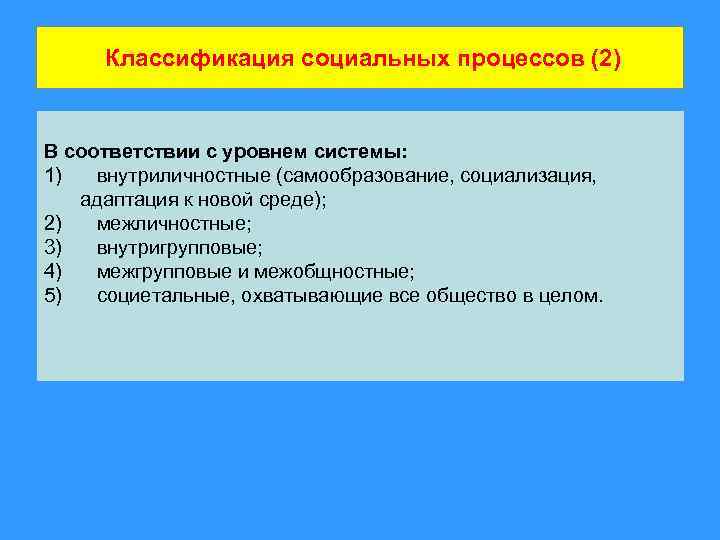 Классификация социальных процессов (2)

В соответствии с уровнем системы:
1) внутриличностные (самообразование, социализация, адаптация к новой среде);
2) межличностные;
3) внутригрупповые;
4) межгрупповые и межобщностные;
5) социетальные, охватывающие все общество в целом.